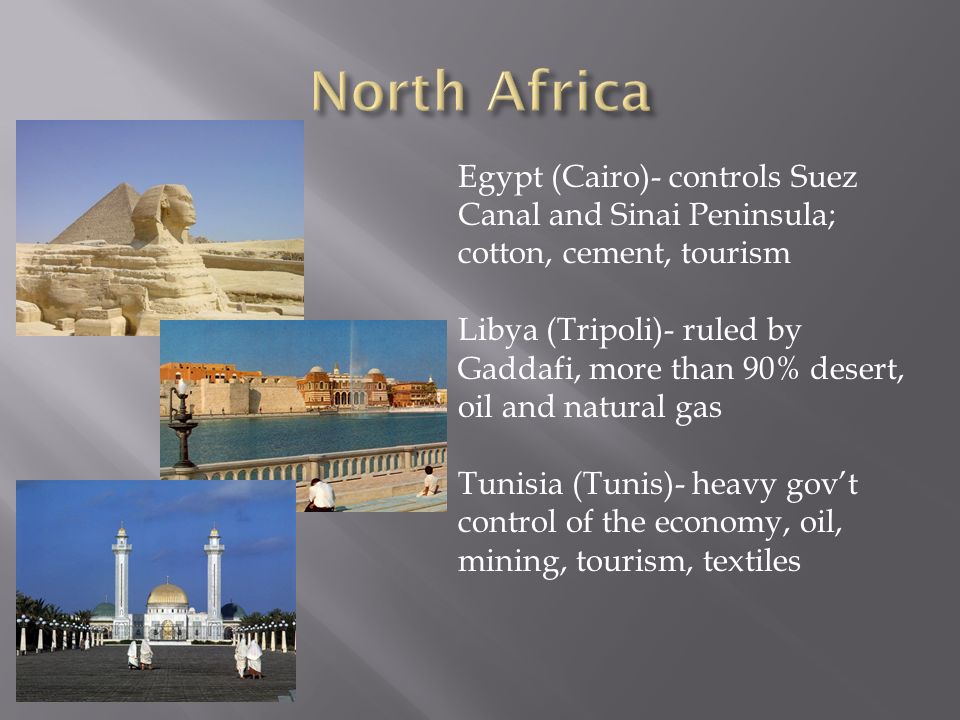 North Africa

Egypt (Cairo)- controls Suez Canal and Sinai Peninsula; cotton, cement, tourism

Libya (Tripoli)- ruled by Gaddafi, more than 90% desert, oil and natural gas

Tunisia (Tunis)- heavy gov't control of the economy, oil, mining, tourism, textiles